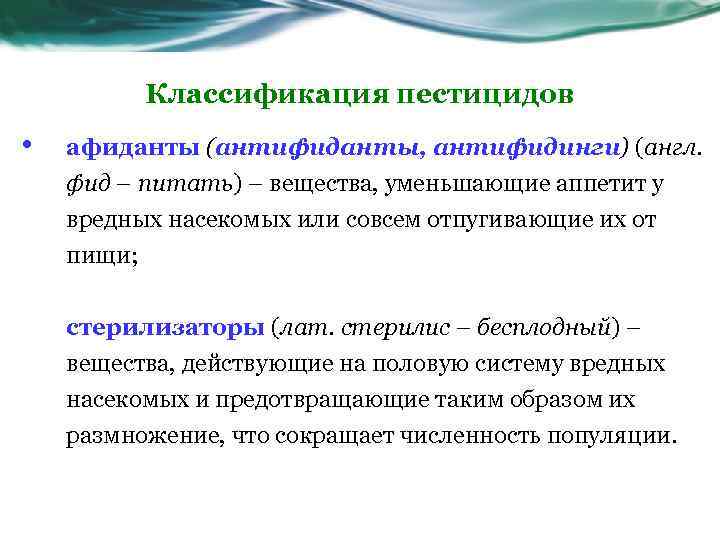 Классификация пестицидов

• афиданты (антифиданты, антифидинги) (англ. фид – питать) – вещества, уменьшающие аппетит у вредных насекомых или совсем отпугивающие их от пищи;

стерилизаторы (лат. стерилис – бесплодный) – вещества, действующие на половую систему вредных насекомых и предотвращающие таким образом их размножение, что сокращает численность популяции.